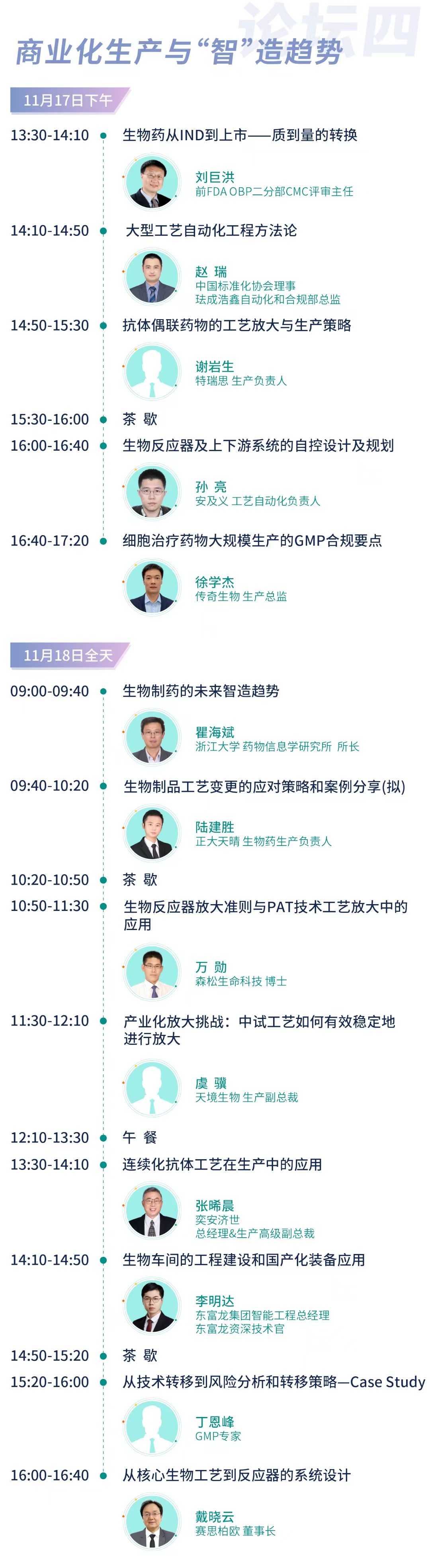 论坛四
商业化生产与“智”造趋势

11月17日下午

13:30-14:10 生物药从IND到上市——质到量的转换
刘巨洪
前FDA OBP二分部CMC评审主任

14:10-14:50 大型工艺自动化工程方法论
赵 瑞
中国标准化协会理事
珐成浩鑫自动化和合规部总监

14:50-15:30 抗体偶联药物的工艺放大与生产策略
谢岩生
特瑞思 生产负责人

15:30-16:00 茶 歇

16:00-16:40 生物反应器及上下游系统的自控设计及规划
孙 亮
安及义 工艺自动化负责人

16:40-17:20 细胞治疗药物大规模生产的GMP合规要点
徐学杰
传奇生物 生产总监

11月18日全天

09:00-09:40 生物制药的未来智造趋势
瞿海斌
浙江大学 药物信息学研究所 所长

09:40-10:20 生物制品工艺变更的应对策略和案例分享(拟)
陆建胜
正大天晴 生物药生产负责人

10:20-10:50 茶 歇

10:50-11:30 生物反应器放大准则与PAT技术工艺放大中的应用
万 勋
森松生命科技 博士

11:30-12:10 产业化放大挑战：中试工艺如何有效稳定地进行放大
虞 骥
天境生物 生产副总裁

12:10-13:30 午 餐

13:30-14:10 连续化抗体工艺在生产中的应用
张晞晨
奕安济世
总经理&生产高级副总裁

14:10-14:50 生物车间的工程建设和国产化装备应用
李明达
东富龙集团智能工程总经理
东富龙资深技术官

14:50-15:20 茶 歇

15:20-16:00 从技术转移到风险分析和转移策略—Case Study
丁恩峰
GMP专家

16:00-16:40 从核心生物工艺到反应器的系统设计
戴晓云
赛思柏欧 董事长